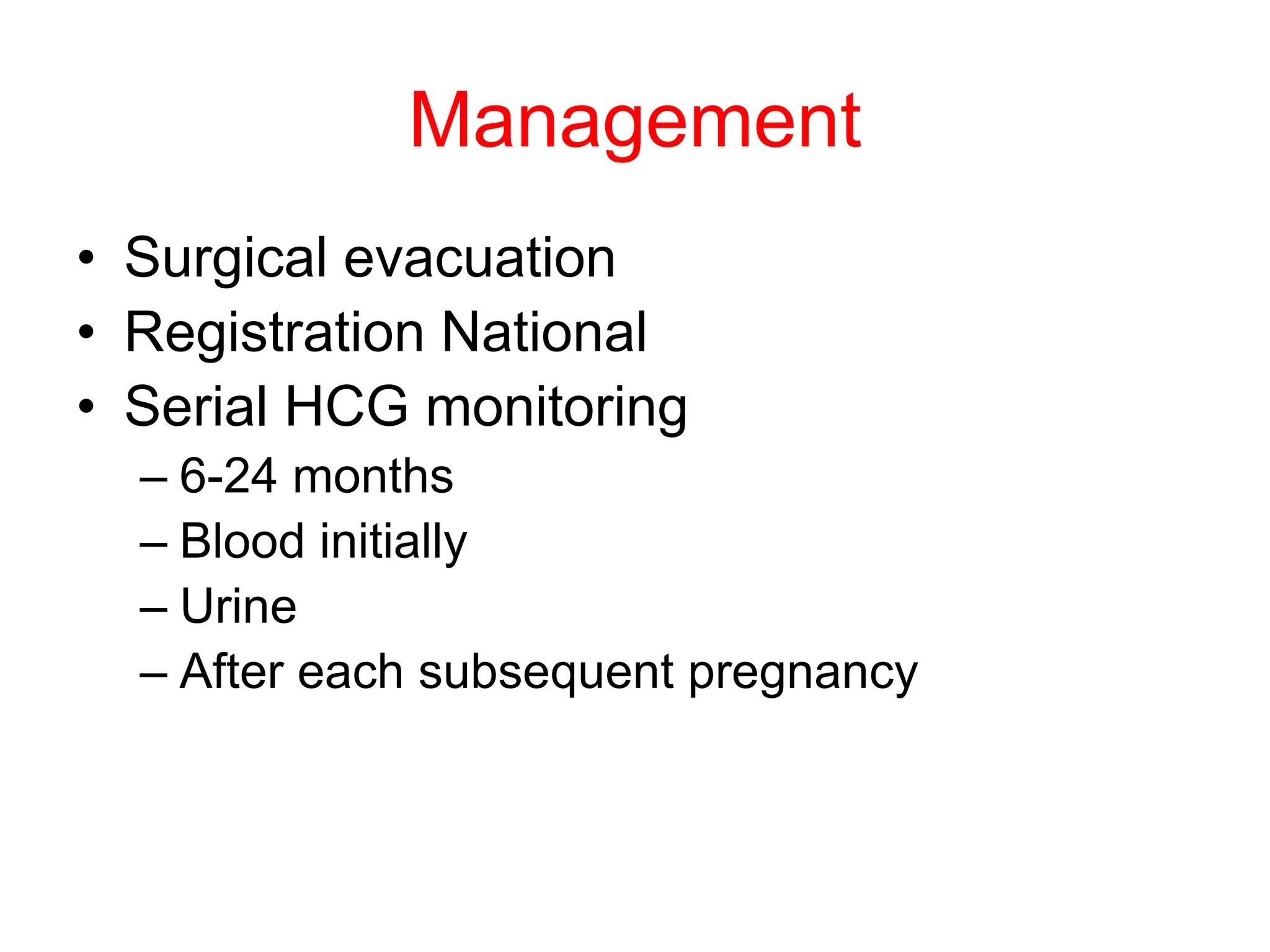 Management

• Surgical evacuation
• Registration National
• Serial HCG monitoring
  – 6-24 months
  – Blood initially
  – Urine
  – After each subsequent pregnancy